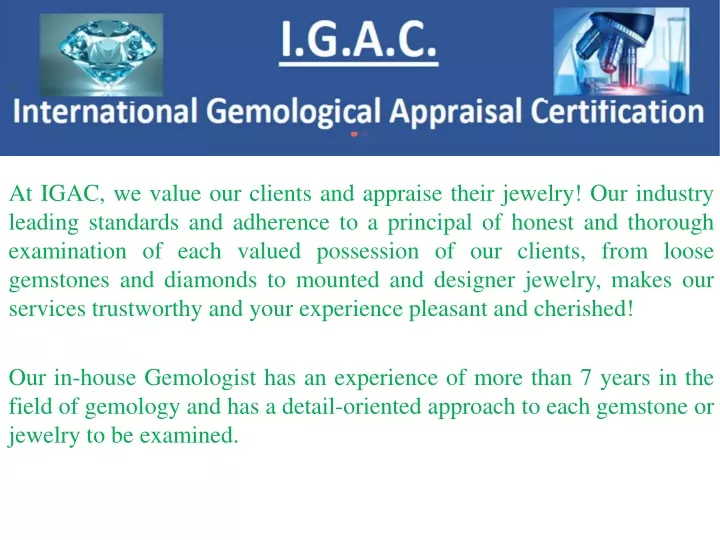 I.G.A.C.

International Gemological Appraisal Certification

At IGAC, we value our clients and appraise their jewelry! Our industry leading standards and adherence to a principal of honest and thorough examination of each valued possession of our clients, from loose gemstones and diamonds to mounted and designer jewelry, makes our services trustworthy and your experience pleasant and cherished!

Our in-house Gemologist has an experience of more than 7 years in the field of gemology and has a detail-oriented approach to each gemstone or jewelry to be examined.